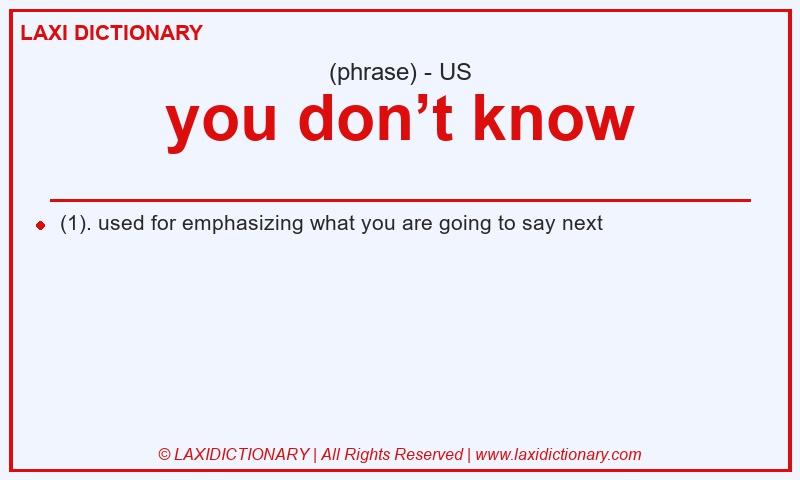 LAXI DICTIONARY

(phrase) - US

you don’t know

(1). used for emphasizing what you are going to say next

© LAXIDICTIONARY | All Rights Reserved | www.laxidictionary.com